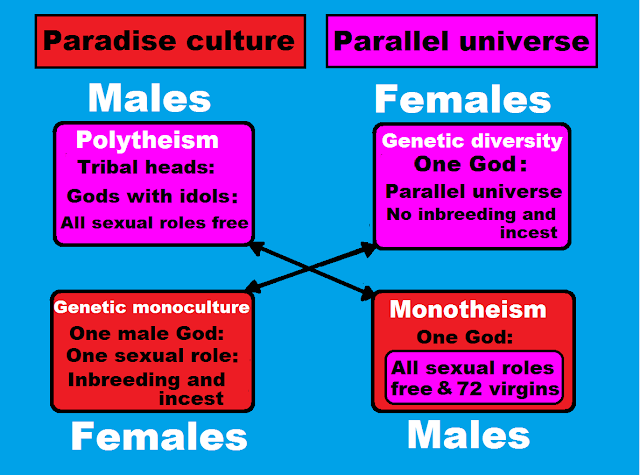 Paradise culture

Parallel universe

Males

Females

Polytheism
Tribal heads:
Gods with idols:
All sexual roles free

Genetic diversity
One God:
Parallel universe
No inbreeding and incest

Genetic monoculture
One male God:
One sexual role:
Inbreeding and incest

Monotheism
One God:
All sexual roles free & 72 virgins

Females

Males